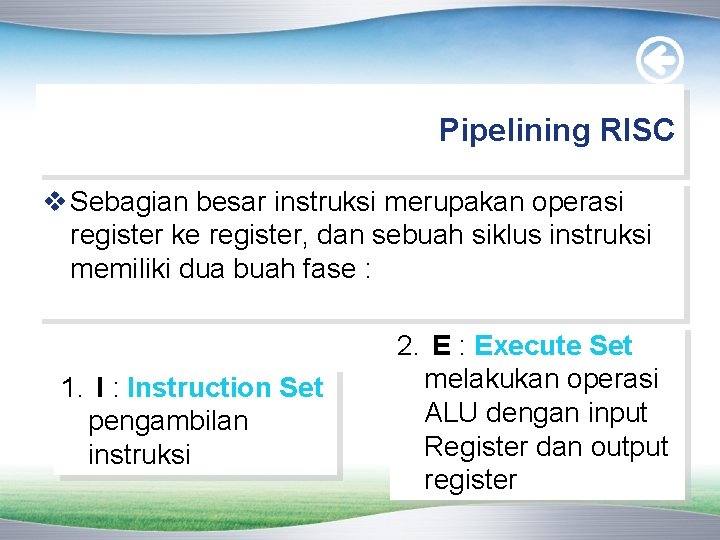 Pipelining RISC

❖ Sebagian besar instruksi merupakan operasi register ke register, dan sebuah siklus instruksi memiliki dua buah fase :

1. I : Instruction Set pengambilan instruksi

2. E : Execute Set melakukan operasi ALU dengan input Register dan output register